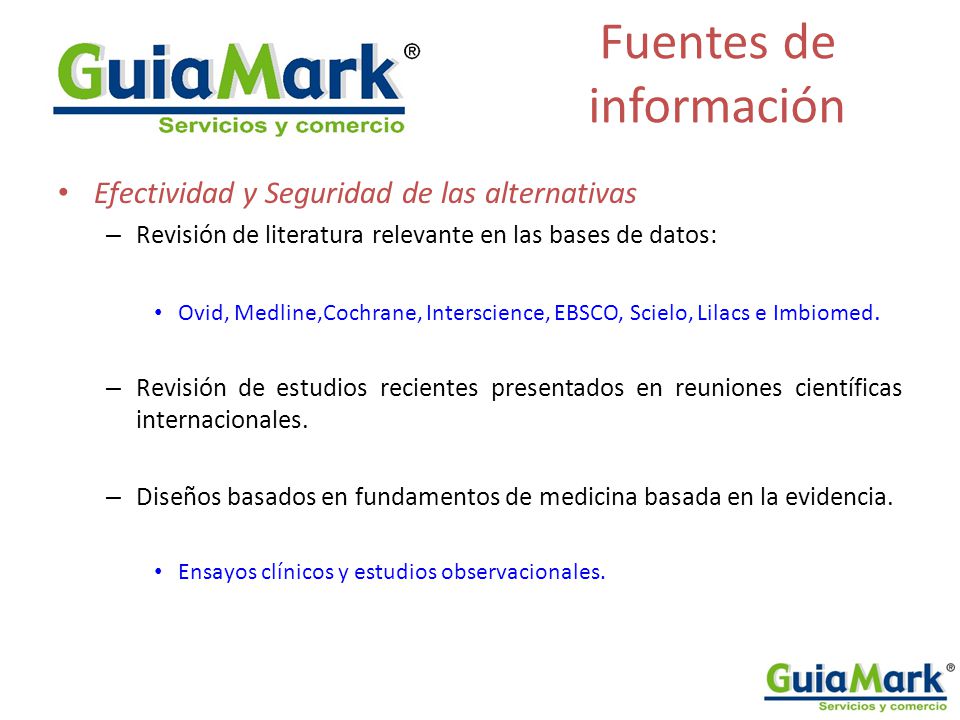 GuiaMark®
Servicios y comercio

Fuentes de información

• Efectividad y Seguridad de las alternativas
– Revisión de literatura relevante en las bases de datos:

• Ovid, Medline,Cochrane, Interscience, EBSCO, Scielo, Lilacs e Imbiomed.

– Revisión de estudios recientes presentados en reuniones científicas internacionales.

– Diseños basados en fundamentos de medicina basada en la evidencia.

• Ensayos clínicos y estudios observacionales.

GuiaMark®
Servicios y comercio